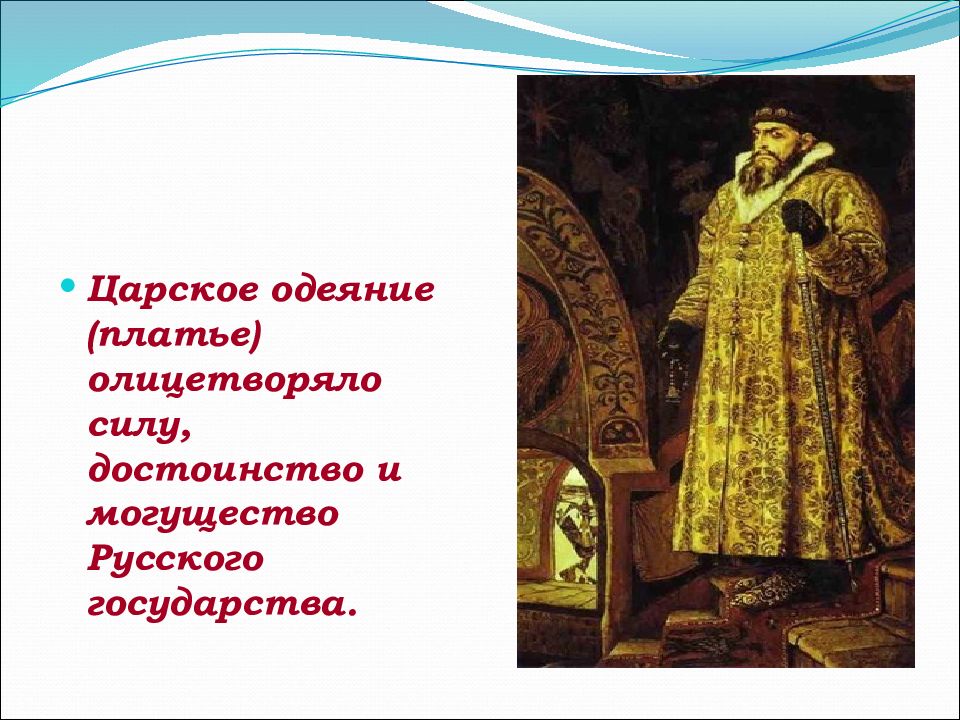 Царское одеяние (платье) олицетворяло силу, достоинство и могущество Русского государства.